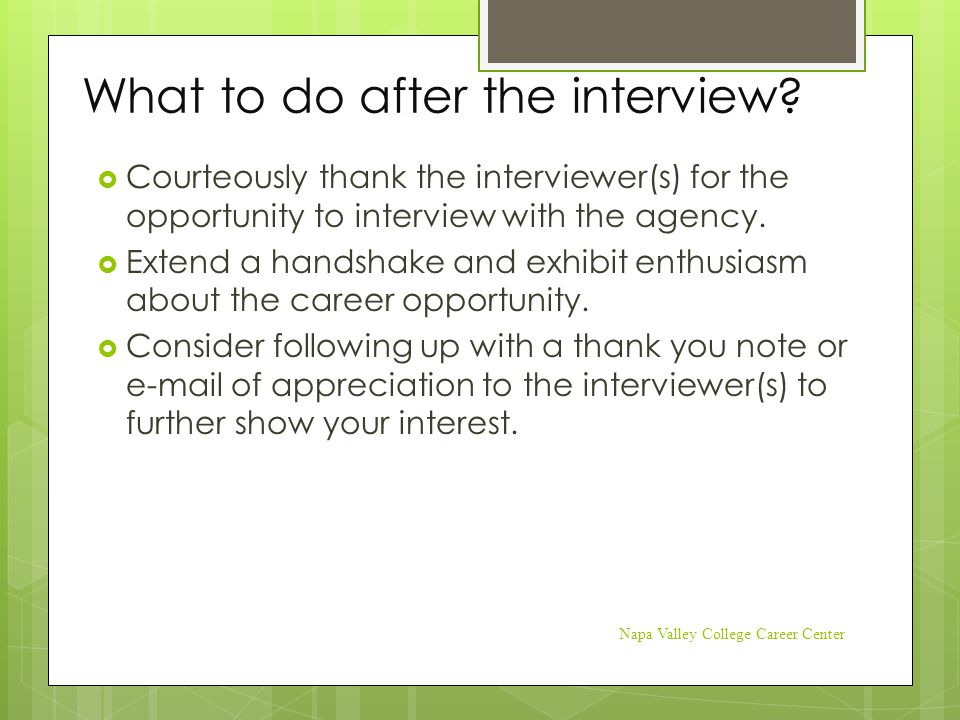 What to do after the interview?

Courteously thank the interviewer(s) for the opportunity to interview with the agency.

Extend a handshake and exhibit enthusiasm about the career opportunity.

Consider following up with a thank you note or e-mail of appreciation to the interviewer(s) to further show your interest.

Napa Valley College Career Center